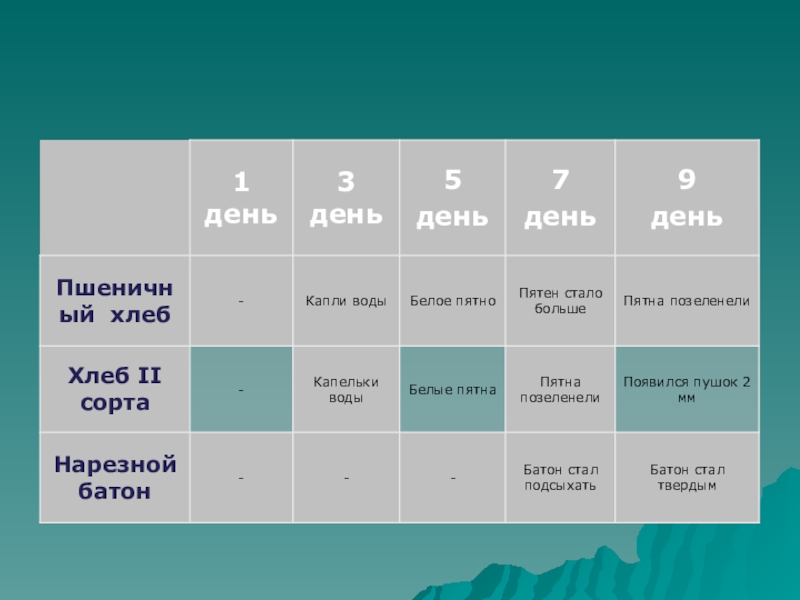 | | 1 день | 3 день | 5 день | 7 день | 9 день |
|---|---|---|---|---|---|
| Пшеничный хлеб | - | Капли воды | Белое пятно | Пятен стало больше | Пятна позеленели |
| Хлеб II сорта | - | Капельки воды | Белые пятна | Пятна позеленели | Появился пушок 2 мм |
| Нарезной батон | - | - | - | Батон стал подсыхать | Батон стал твердым |